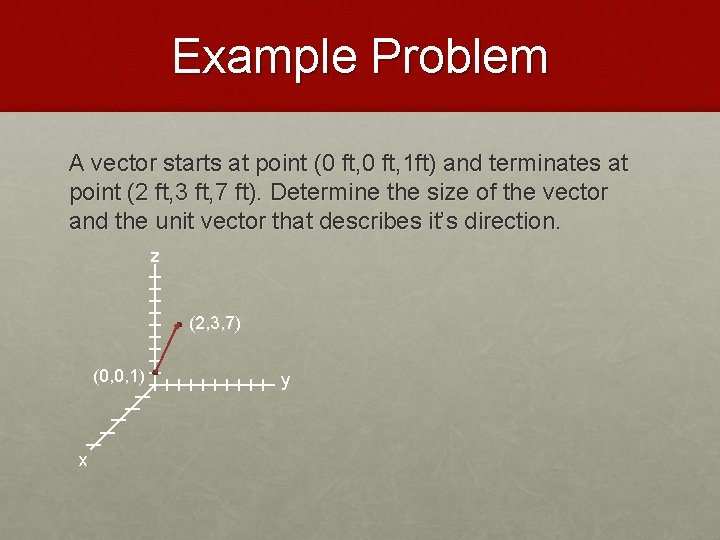 Example Problem

A vector starts at point (0 ft,0 ft,1ft) and terminates at point (2 ft,3 ft,7 ft). Determine the size of the vector and the unit vector that describes it's direction.

z

(2,3,7)

(0,0,1)

y

x